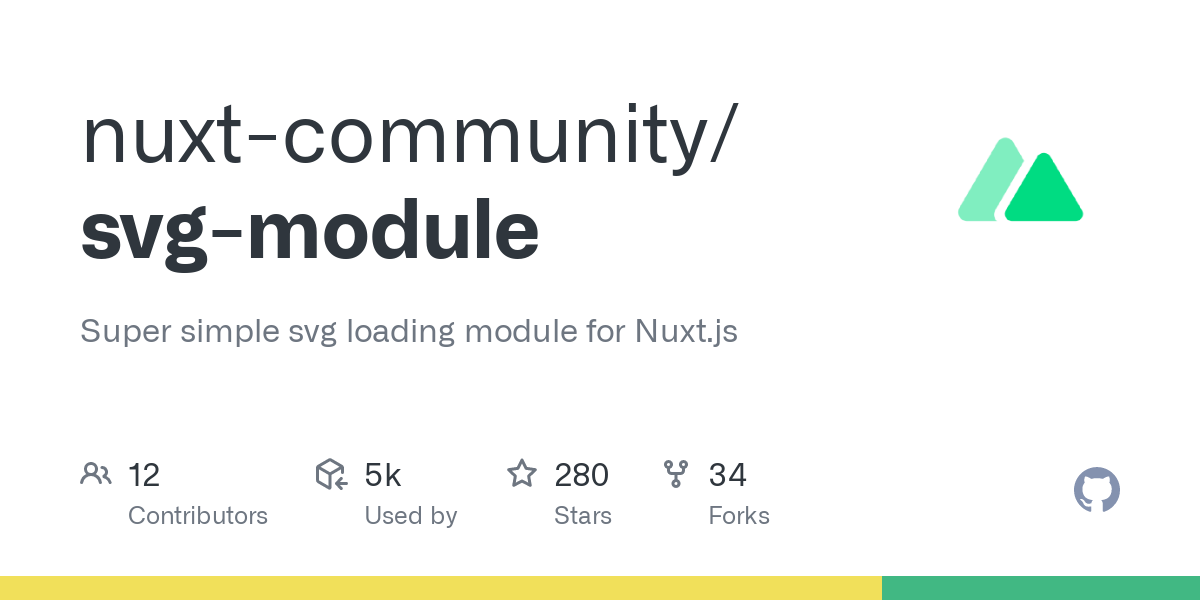 nuxt-community/
svg-module

Super simple svg loading module for Nuxt.js

12
Contributors

5k
Used by

280
Stars

34
Forks